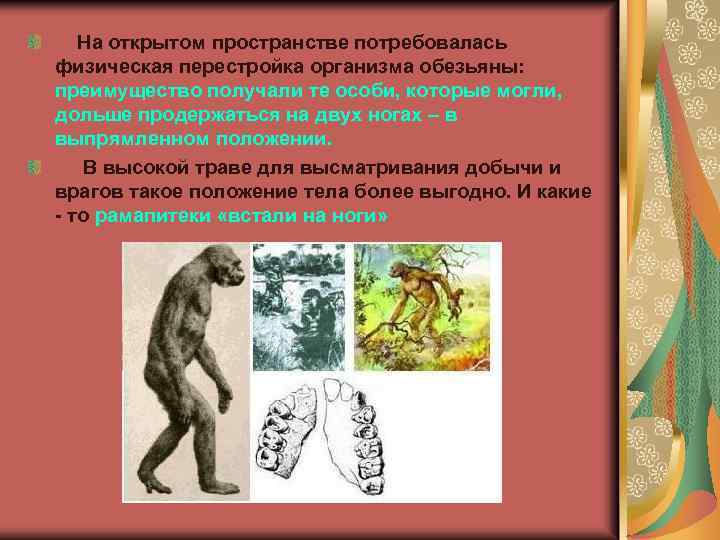 На открытом пространстве потребовалась физическая перестройка организма обезьяны: преимущество получали те особи, которые могли, дольше продержаться на двух ногах – в выпрямленном положении.

В высокой траве для высматривания добычи и врагов такое положение тела более выгодно. И какие - то рамапитеки «встали на ноги»